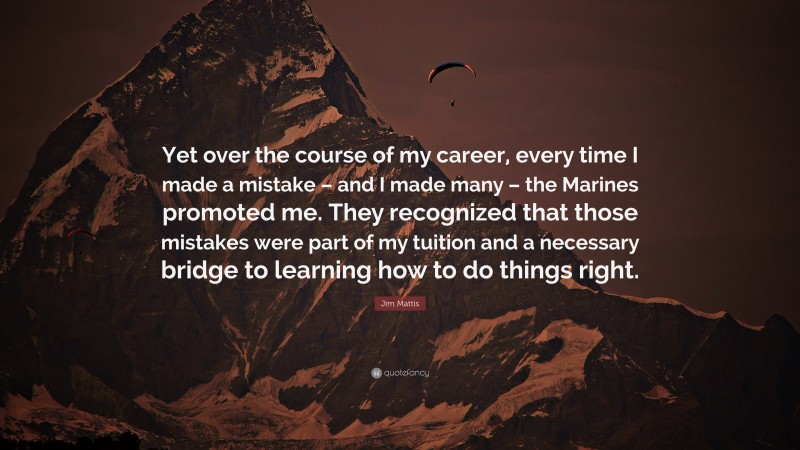 Yet over the course of my career, every time I made a mistake – and I made many – the Marines promoted me. They recognized that those mistakes were part of my tuition and a necessary bridge to learning how to do things right.

Jim Mattis

quotefancy